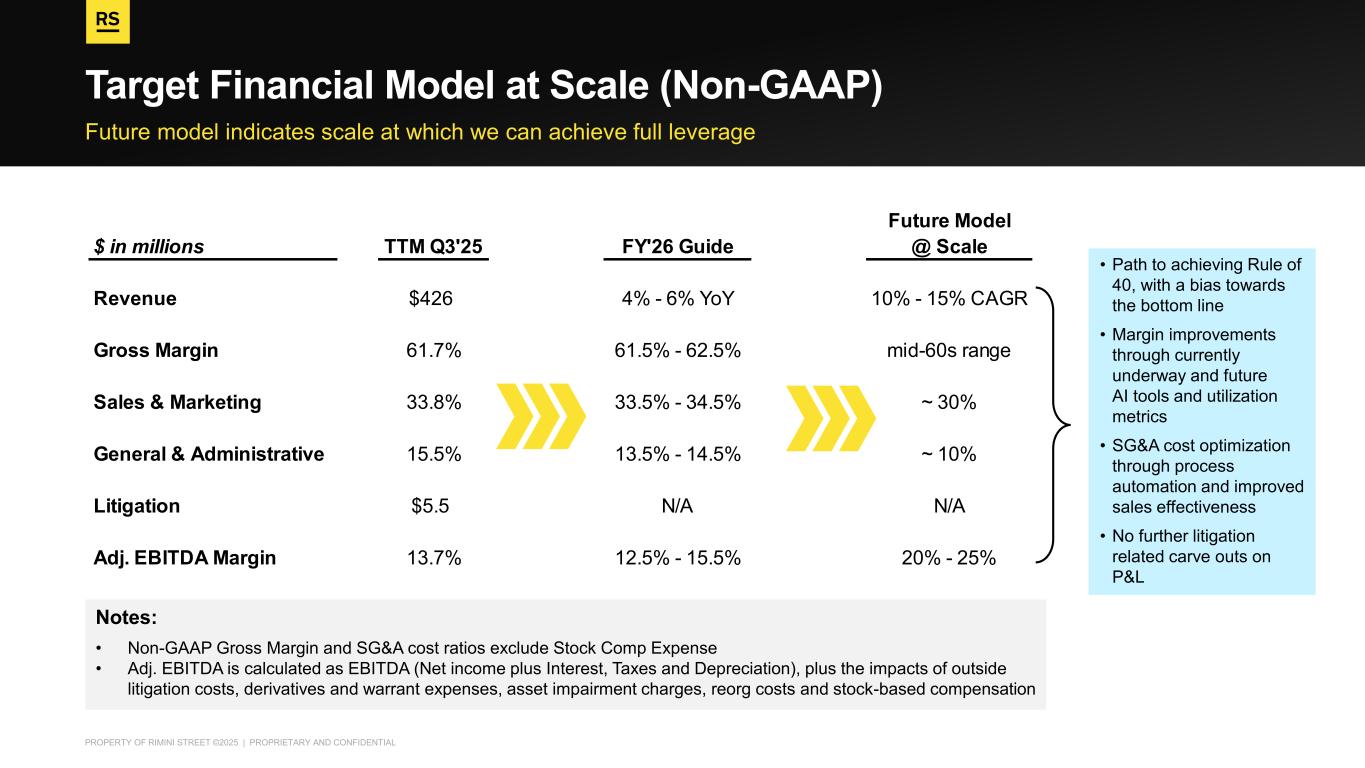 RS

Target Financial Model at Scale (Non-GAAP)

Future model indicates scale at which we can achieve full leverage

| $ in millions | TTM Q3'25 | FY'26 Guide | Future Model @ Scale |
|---|---|---|---|
| Revenue | $426 | 4% - 6% YoY | 10% - 15% CAGR |
| Gross Margin | 61.7% | 61.5% - 62.5% | mid-60s range |
| Sales & Marketing | 33.8% | 33.5% - 34.5% | ~ 30% |
| General & Administrative | 15.5% | 13.5% - 14.5% | ~ 10% |
| Litigation | $5.5 | N/A | N/A |
| Adj. EBITDA Margin | 13.7% | 12.5% - 15.5% | 20% - 25% |

• Path to achieving Rule of 40, with a bias towards the bottom line
• Margin improvements through currently underway and future AI tools and utilization metrics
• SG&A cost optimization through process automation and improved sales effectiveness
• No further litigation related carve outs on P&L

Notes:
• Non-GAAP Gross Margin and SG&A cost ratios exclude Stock Comp Expense
• Adj. EBITDA is calculated as EBITDA (Net income plus Interest, Taxes and Depreciation), plus the impacts of outside litigation costs, derivatives and warrant expenses, asset impairment charges, reorg costs and stock-based compensation

PROPERTY OF RIMINI STREET ©2025 | PROPRIETARY AND CONFIDENTIAL